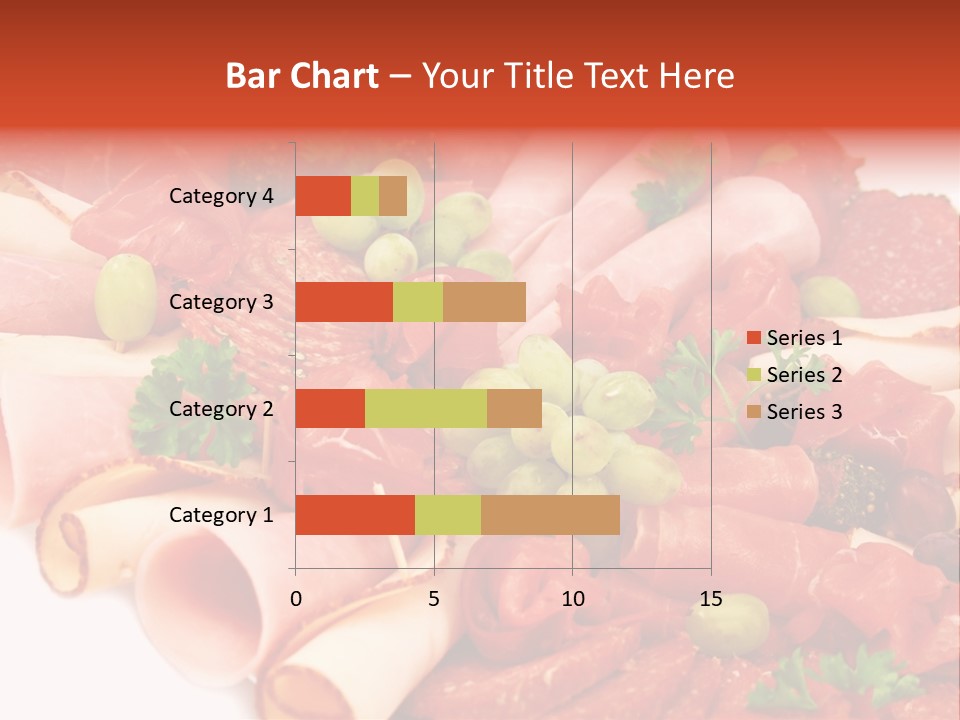 Bar Chart – Your Title Text Here

Category 4
Category 3
Category 2
Category 1

0
5
10
15

Series 1
Series 2
Series 3